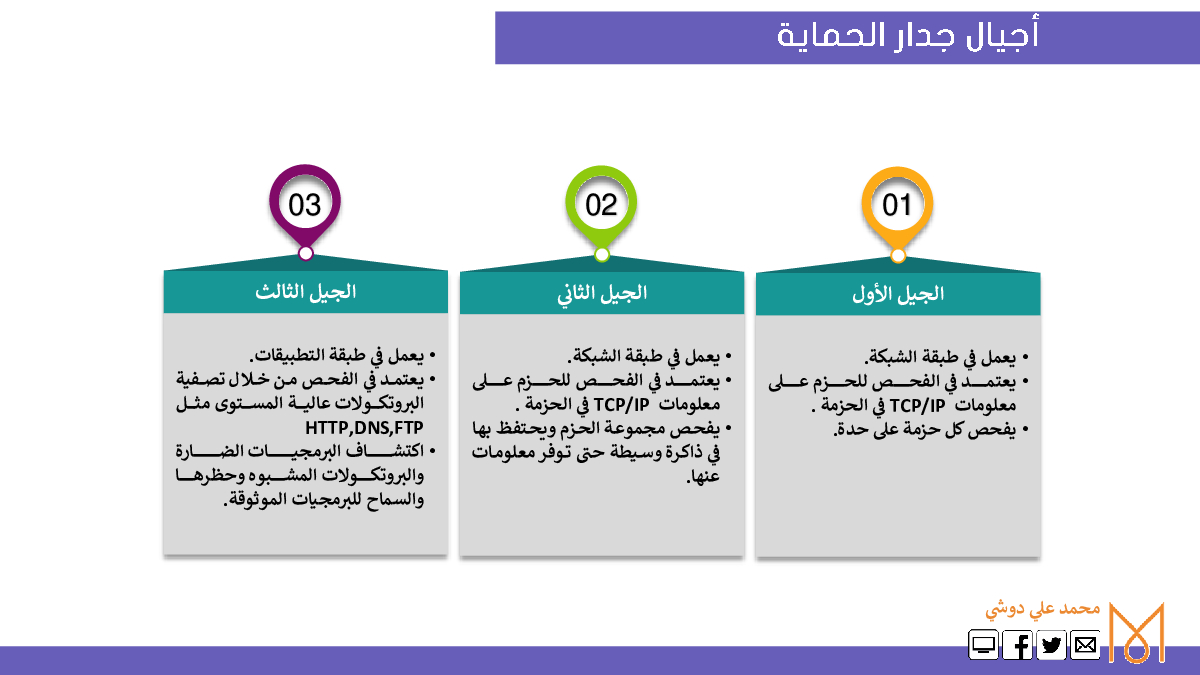 أجيال جدار الحماية

01

الجيل الأول

• يعمل في طبقة الشبكة.
• يعتمد في الفحص للحزم على معلومات TCP/IP في الحزمة .
• يفحص كل حزمة على حدة.

02

الجيل الثاني

• يعمل في طبقة الشبكة.
• يعتمد في الفحص للحزم على معلومات TCP/IP في الحزمة .
• يفحص مجموعة الحزم ويحتفظ بها في ذاكرة وسيطة حتى توفر معلومات عنها.

03

الجيل الثالث

• يعمل في طبقة التطبيقات.
• يعتمد في الفحص من خلال تصفية البروتكولات عالية المستوى مثل HTTP,DNS,FTP
• اكتشاف البرمجيات الضارة والبروتكولات المشبوه وحظرها والسماح للبرمجيات الموثوقة.

محمد علي دوشي